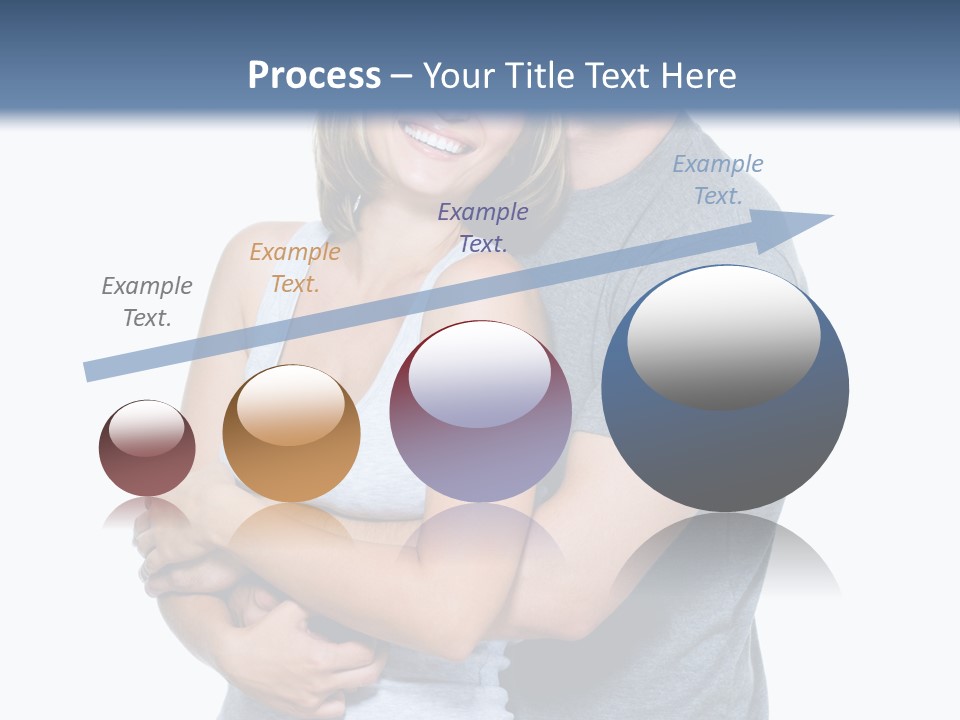 Process – Your Title Text Here

Example Text.

Example Text.

Example Text.

Example Text.